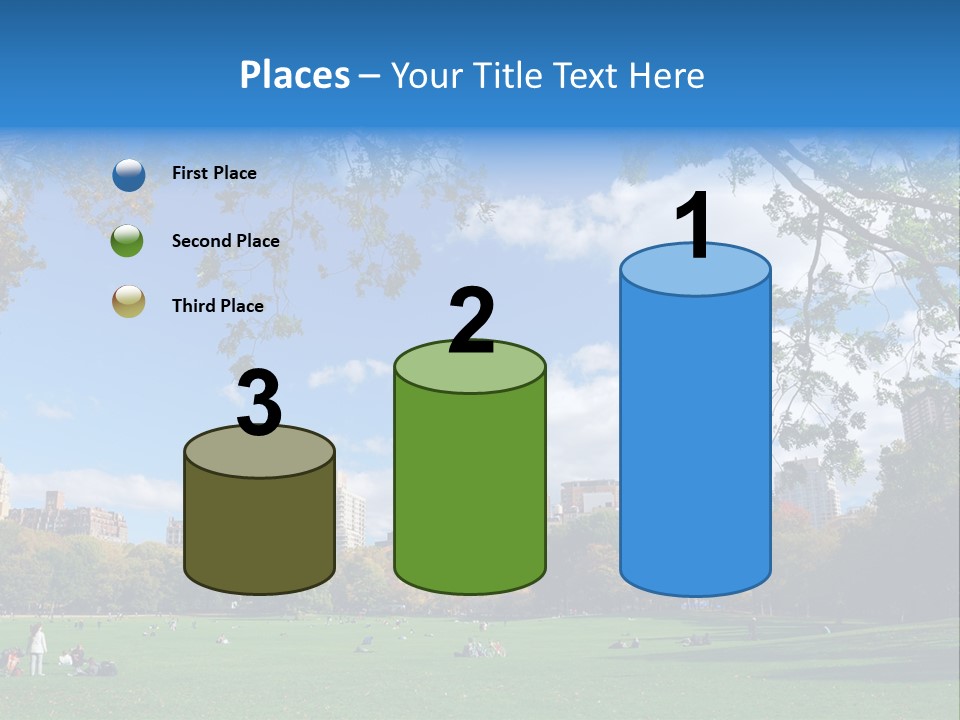 Places – Your Title Text Here

First Place

Second Place

Third Place

3

2

1